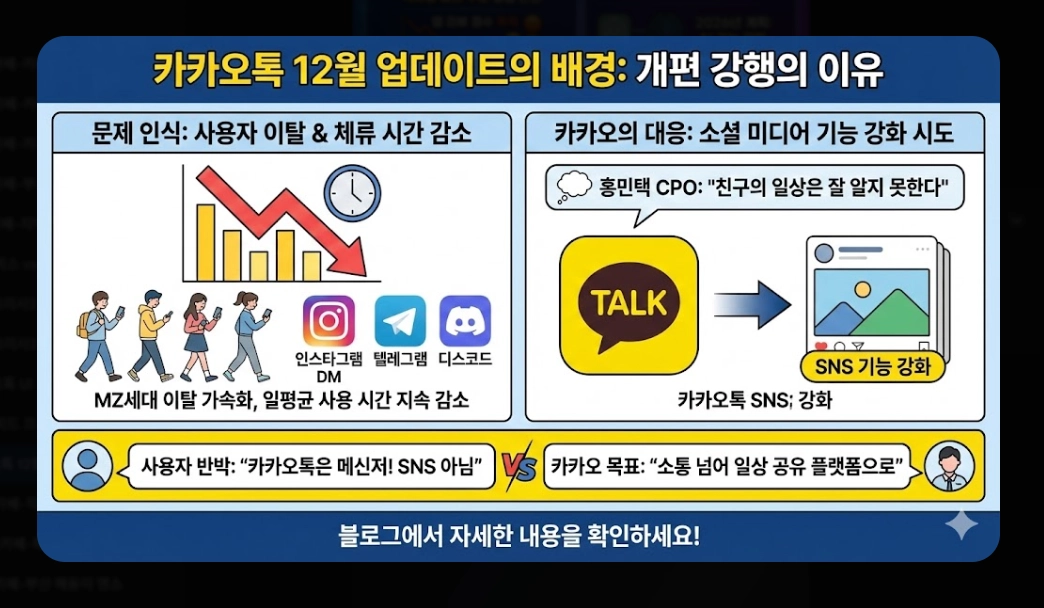 카카오톡 12월 업데이트의 배경: 개편 강행의 이유

문제 인식: 사용자 이탈 & 체류 시간 감소

인스타그램 DM
텔레그램
디스코드

MZ세대 이탈 가속화, 일평균 사용 시간 지속 감소

카카오의 대응: 소셜 미디어 기능 강화 시도

홍민택 CPO: "친구의 일상은 잘 알지 못한다"

TALK

SNS 기능 강화

카카오톡 SNS; 강화

사용자 반박: "카카오톡은 메신저! SNS 아님"

VS

카카오 목표: "소통 넘어 일상 공유 플랫폼으로"

블로그에서 자세한 내용을 확인하세요!